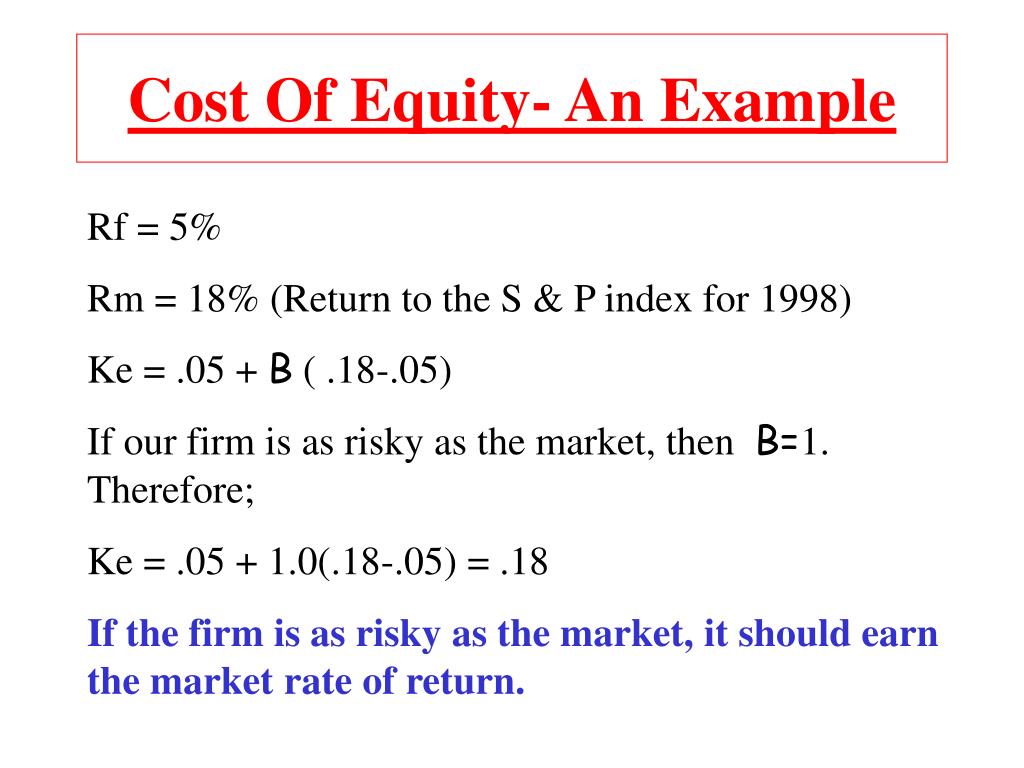 Cost Of Equity- An Example

Rf = 5%

Rm = 18% (Return to the S & P index for 1998)

Ke = .05 + B ( .18-.05)

If our firm is as risky as the market, then B=1. Therefore;

Ke = .05 + 1.0(.18-.05) = .18

If the firm is as risky as the market, it should earn the market rate of return.